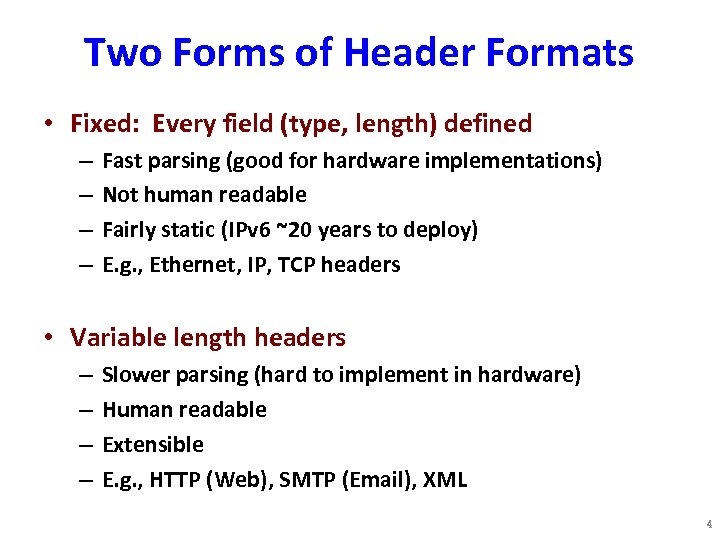 Two Forms of Header Formats

• Fixed: Every field (type, length) defined
– Fast parsing (good for hardware implementations)
– Not human readable
– Fairly static (IPv6 ~20 years to deploy)
– E.g., Ethernet, IP, TCP headers

• Variable length headers
– Slower parsing (hard to implement in hardware)
– Human readable
– Extensible
– E.g., HTTP (Web), SMTP (Email), XML

4